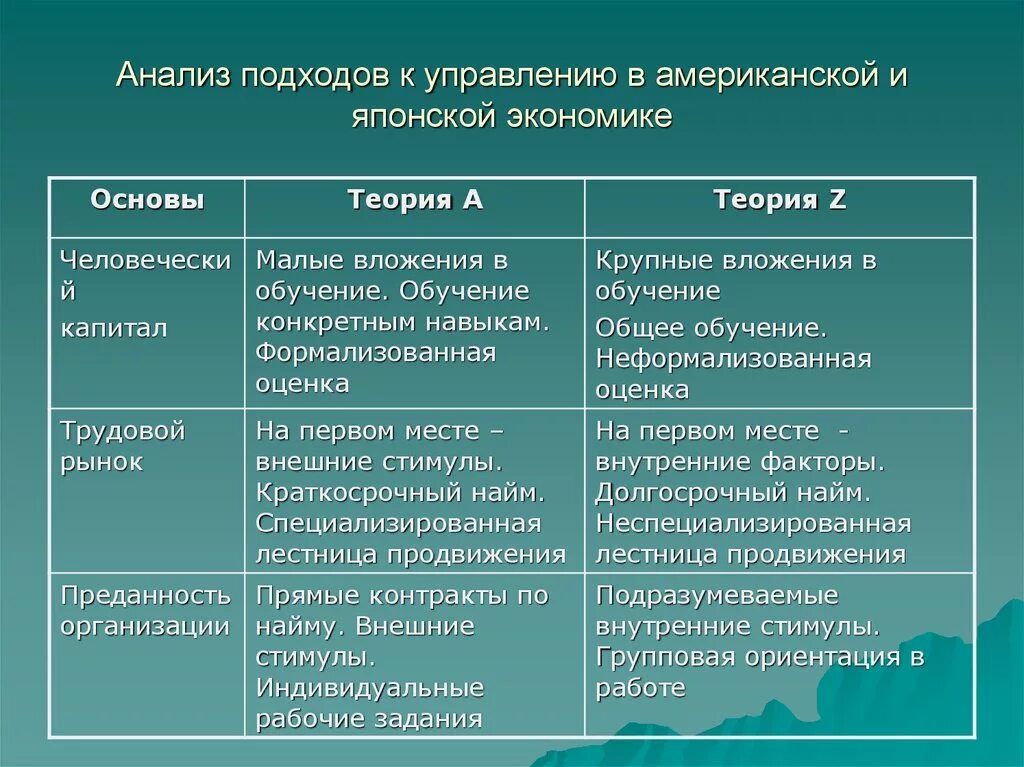 Анализ подходов к управлению в американской и японской экономике

| Основы | Теория А | Теория Z |
|---|---|---|
| Человеческий капитал | Малые вложения в обучение. Обучение конкретным навыкам. Формализованная оценка | Крупные вложения в обучение Общее обучение. Неформализованная оценка |
| Трудовой рынок | На первом месте – внешние стимулы. Краткосрочный найм. Специализированная лестница продвижения | На первом месте - внутренние факторы. Долгосрочный найм. Неспециализированная лестница продвижения |
| Преданность организации | Прямые контракты по найму. Внешние стимулы. Индивидуальные рабочие задания | Подразумеваемые внутренние стимулы. Групповая ориентация в работе |